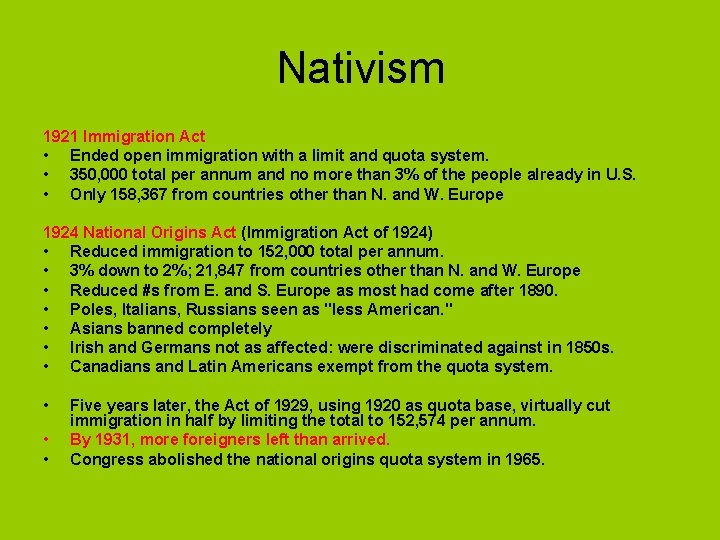 Nativism

1921 Immigration Act
• Ended open immigration with a limit and quota system.
• 350,000 total per annum and no more than 3% of the people already in U.S.
• Only 158,367 from countries other than N. and W. Europe

1924 National Origins Act (Immigration Act of 1924)
• Reduced immigration to 152,000 total per annum.
• 3% down to 2%; 21,847 from countries other than N. and W. Europe
• Reduced #s from E. and S. Europe as most had come after 1890.
• Poles, Italians, Russians seen as "less American."
• Asians banned completely
• Irish and Germans not as affected: were discriminated against in 1850s.
• Canadians and Latin Americans exempt from the quota system.

• Five years later, the Act of 1929, using 1920 as quota base, virtually cut immigration in half by limiting the total to 152,574 per annum.
• By 1931, more foreigners left than arrived.
• Congress abolished the national origins quota system in 1965.